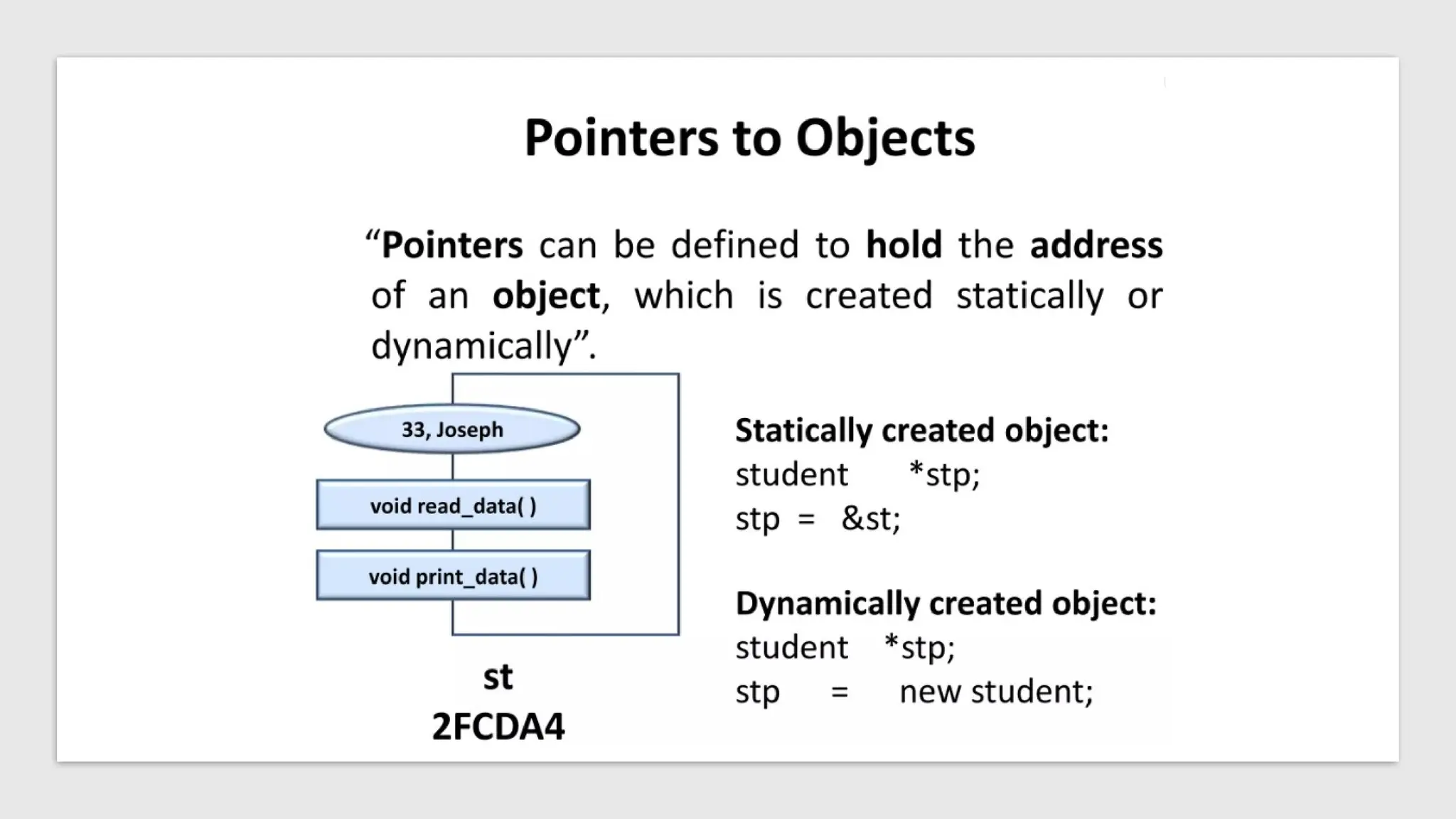 Pointers to Objects

“Pointers can be defined to hold the address of an object, which is created statically or dynamically”.

33, Joseph

void read_data( )

void print_data( )

st
2FCDA4

Statically created object:
student *stp;
stp = &st;

Dynamically created object:
student *stp;
stp = new student;